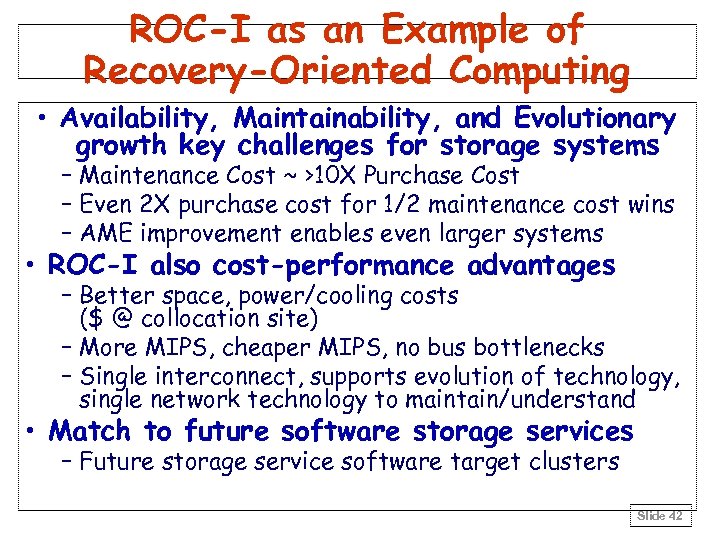 ROC-I as an Example of Recovery-Oriented Computing

• Availability, Maintainability, and Evolutionary growth key challenges for storage systems
– Maintenance Cost ~ >10X Purchase Cost
– Even 2X purchase cost for 1/2 maintenance cost wins
– AME improvement enables even larger systems
• ROC-I also cost-performance advantages
– Better space, power/cooling costs ($ @ collocation site)
– More MIPS, cheaper MIPS, no bus bottlenecks
– Single interconnect, supports evolution of technology, single network technology to maintain/understand
• Match to future software storage services
– Future storage service software target clusters

Slide 42